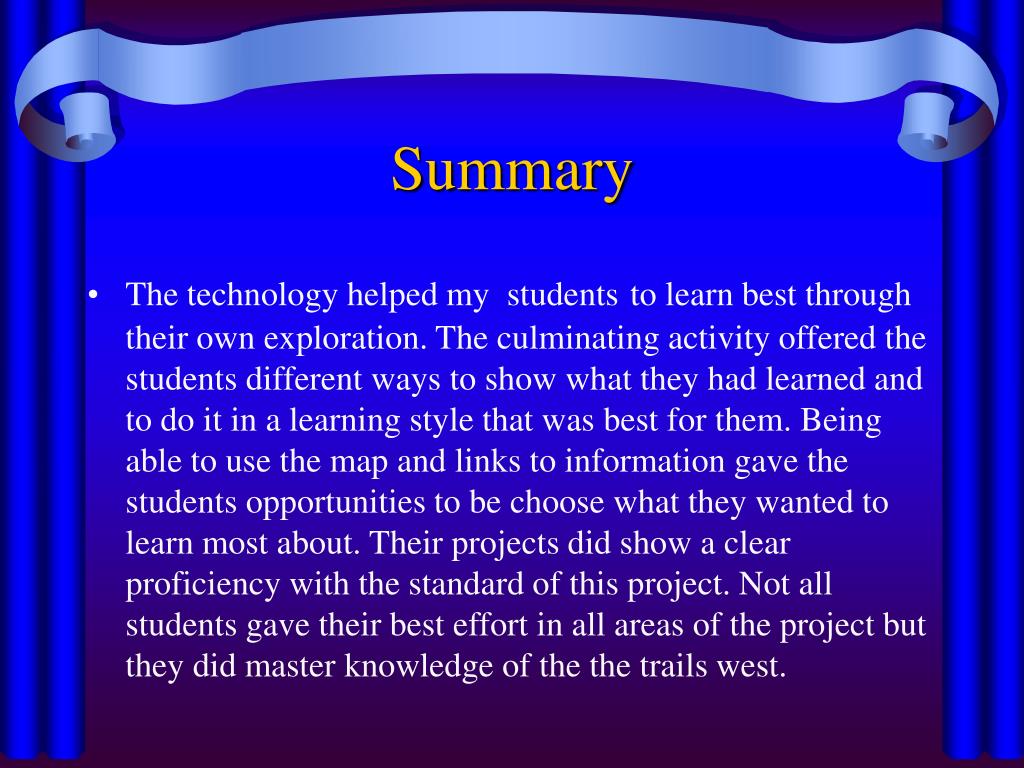 Summary

• The technology helped my students to learn best through their own exploration. The culminating activity offered the students different ways to show what they had learned and to do it in a learning style that was best for them. Being able to use the map and links to information gave the students opportunities to be choose what they wanted to learn most about. Their projects did show a clear proficiency with the standard of this project. Not all students gave their best effort in all areas of the project but they did master knowledge of the the trails west.